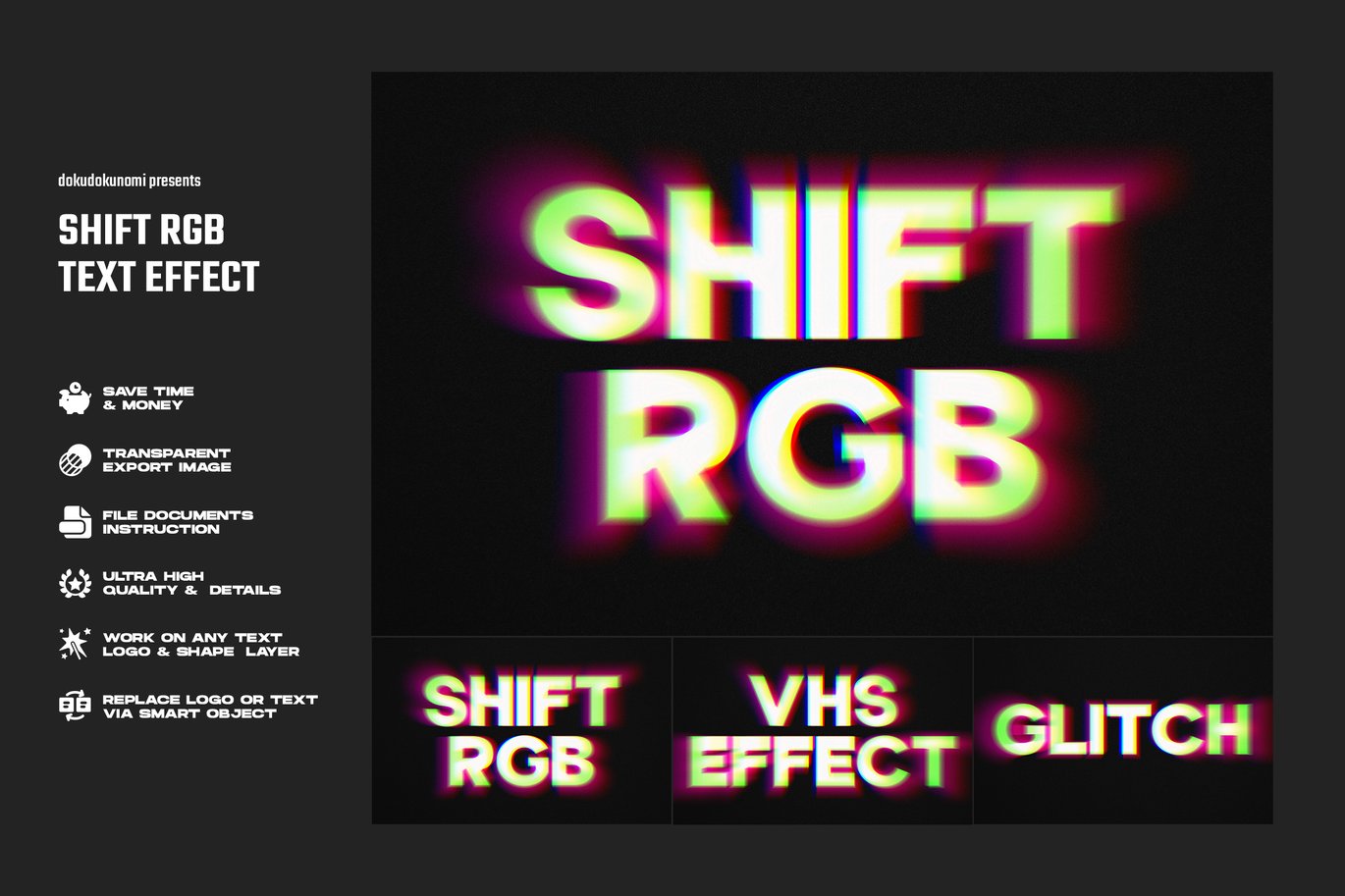 dokudokunomi presents

SHIFT RGB
TEXT EFFECT

SAVE TIME
& MONEY

TRANSPARENT
EXPORT IMAGE

FILE DOCUMENTS
INSTRUCTION

ULTRA HIGH
QUALITY & DETAILS

WORK ON ANY TEXT
LOGO & SHAPE LAYER

REPLACE LOGO OR TEXT
VIA SMART OBJECT

SHIFT
RGB

SHIFT
RGB

VHS
EFFECT

GLITCH